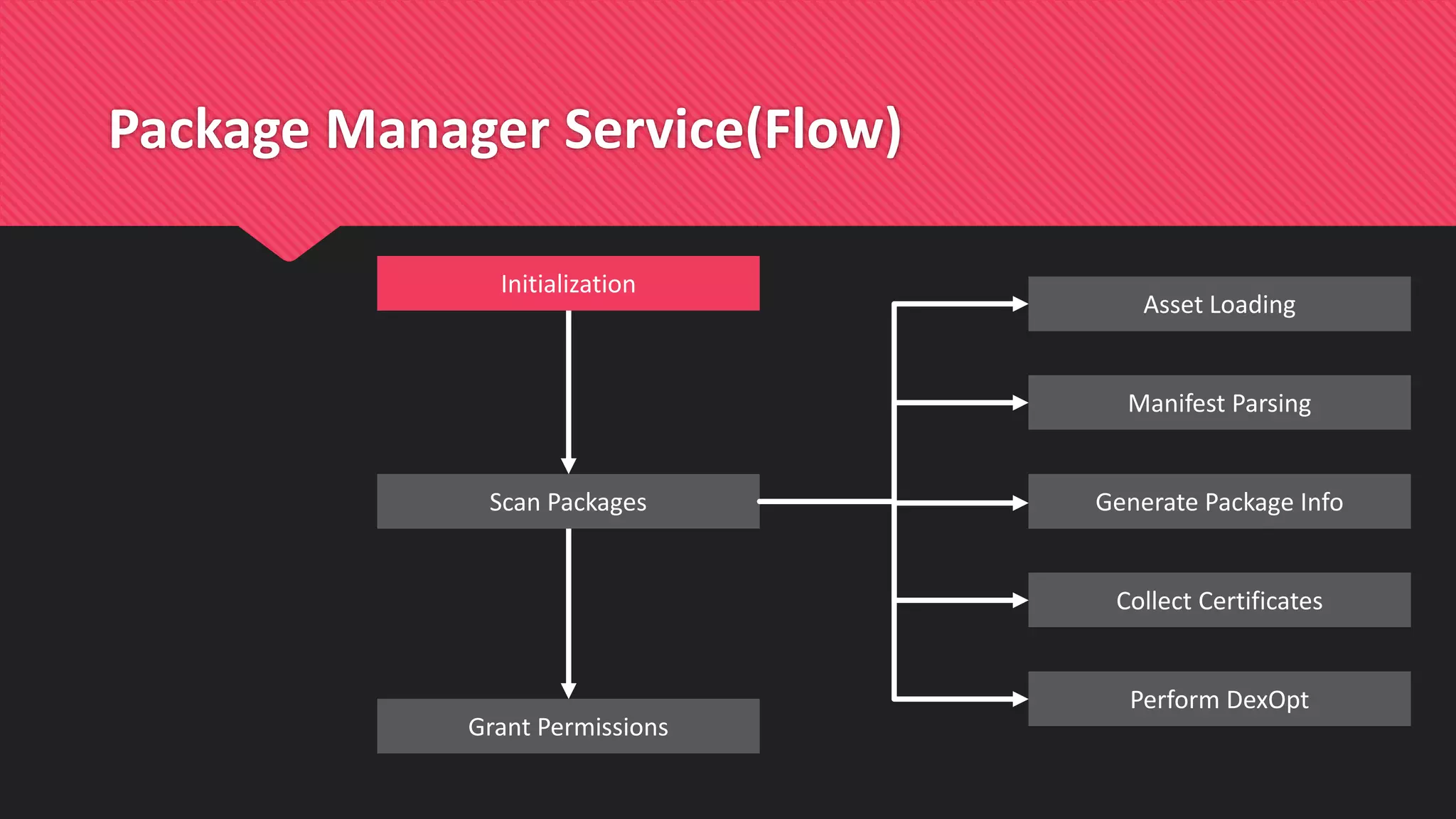 Package Manager Service(Flow)

Initialization

Scan Packages

Grant Permissions

Asset Loading

Manifest Parsing

Generate Package Info

Collect Certificates

Perform DexOpt